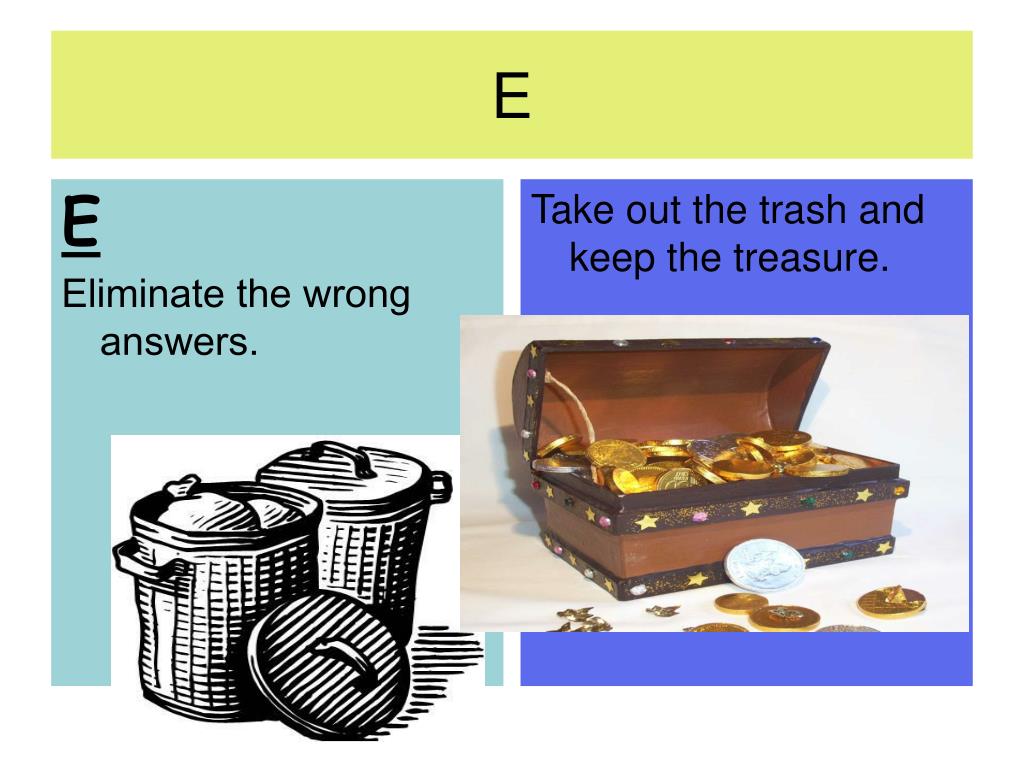 E

E
Eliminate the wrong answers.

Take out the trash and keep the treasure.